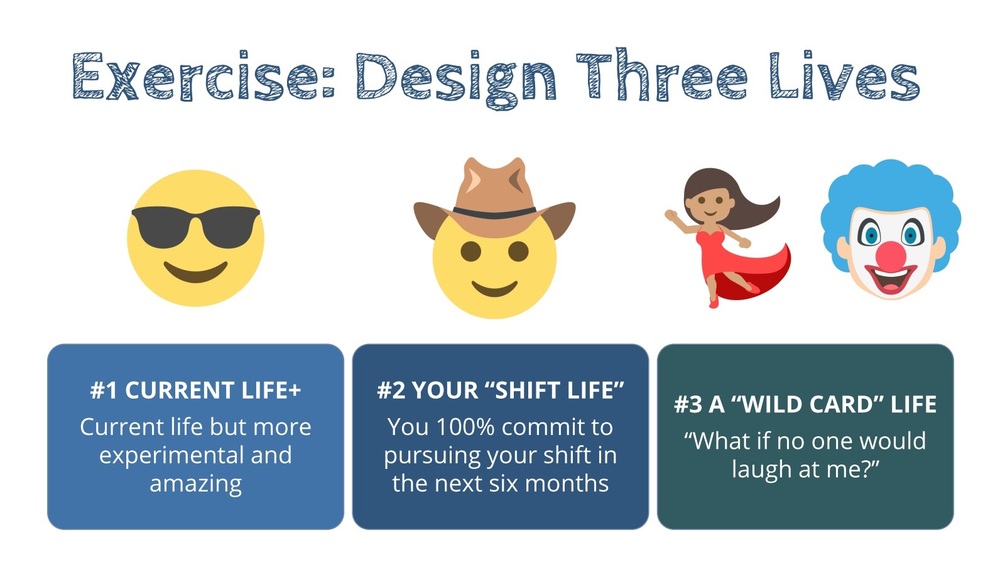 Exercise: Design Three Lives

#1 CURRENT LIFE+
Current life but more experimental and amazing

#2 YOUR “SHIFT LIFE”
You 100% commit to pursuing your shift in the next six months

#3 A “WILD CARD” LIFE
“What if no one would laugh at me?”